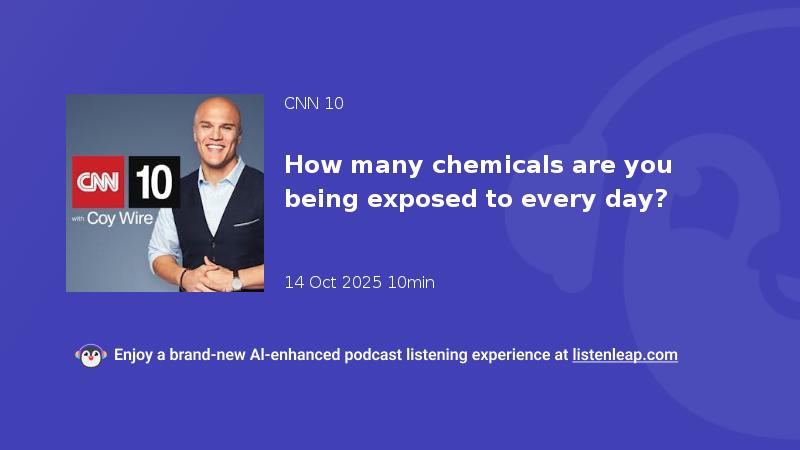 CNN 10

with Coy Wire

CNN 10

How many chemicals are you being exposed to every day?

14 Oct 2025 10min

Enjoy a brand-new AI-enhanced podcast listening experience at listenleap.com